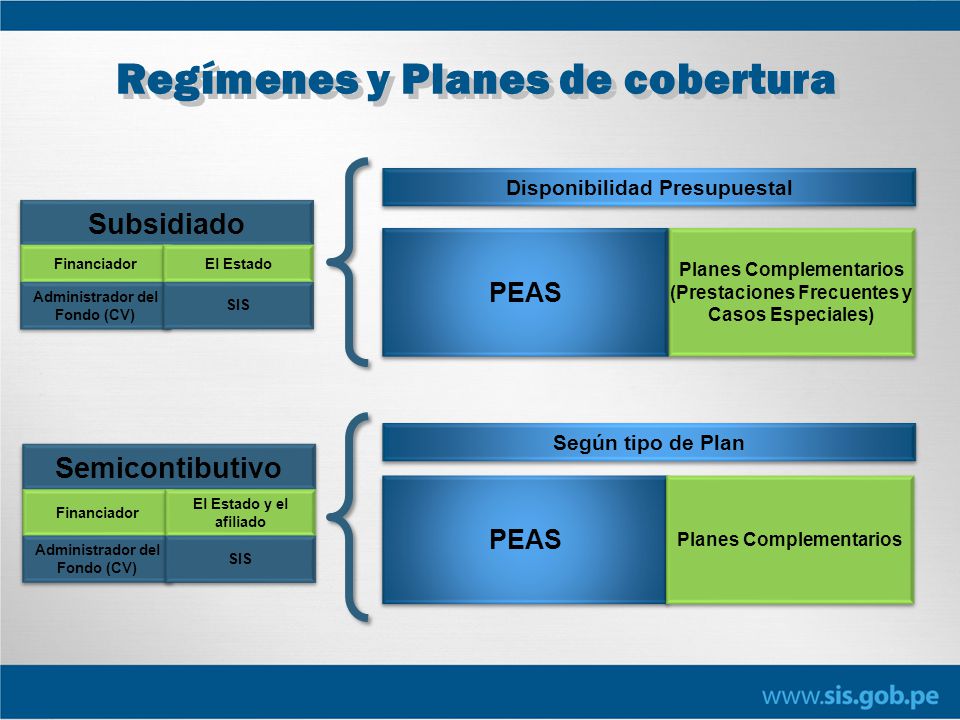 Regímenes y Planes de cobertura

Subsidiado

| Financiador | El Estado |
|---|---|
| Administrador del Fondo (CV) | SIS |

Disponibilidad Presupuestal

PEAS

Planes Complementarios (Prestaciones Frecuentes y Casos Especiales)

Semicontibutivo

| Financiador | El Estado y el afiliado |
|---|---|
| Administrador del Fondo (CV) | SIS |

Según tipo de Plan

PEAS

Planes Complementarios

www.sis.gob.pe